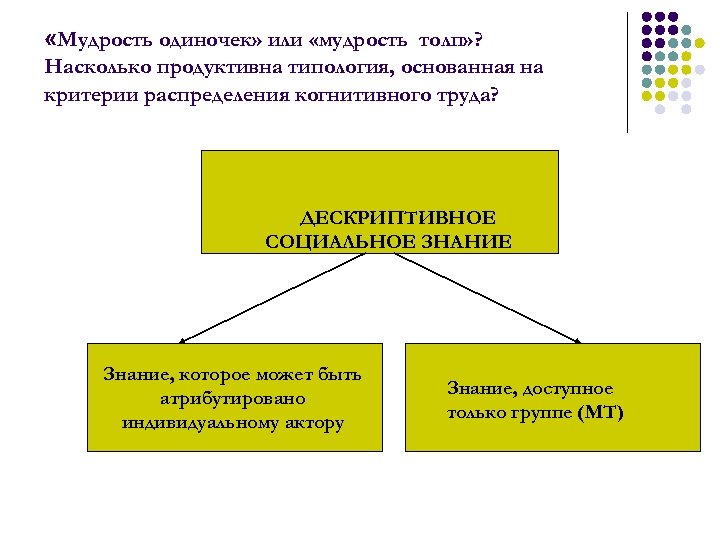 «Мудрость одиночек» или «мудрость толп»? Насколько продуктивна типология, основанная на критерии распределения когнитивного труда?

ДЕСКРИПТИВНОЕ СОЦИАЛЬНОЕ ЗНАНИЕ

Знание, которое может быть атрибутировано индивидуальному актору

Знание, доступное только группе (МТ)